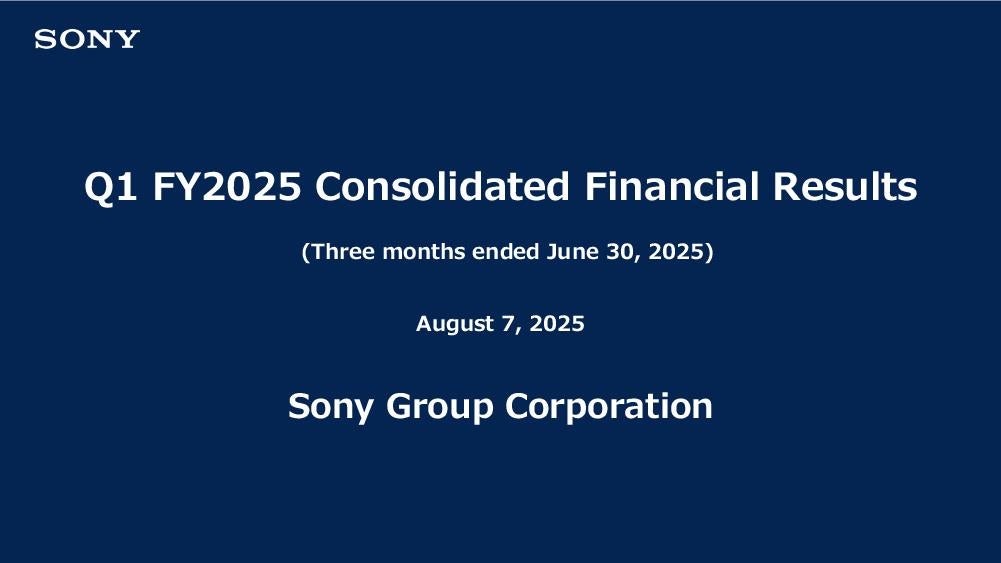 SONY

Q1 FY2025 Consolidated Financial Results

(Three months ended June 30, 2025)

August 7, 2025

Sony Group Corporation